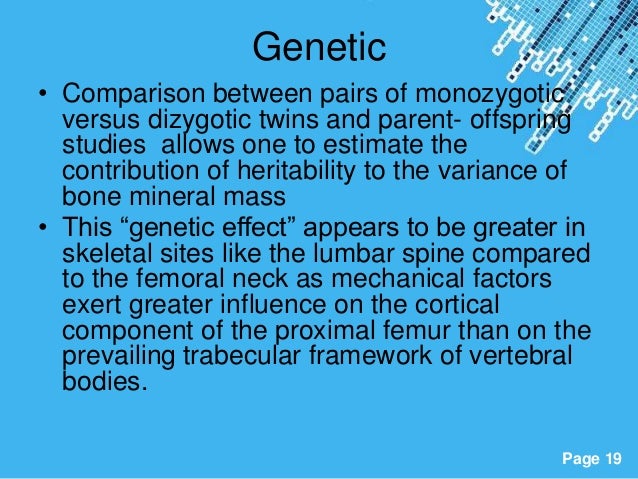 Genetic

• Comparison between pairs of monozygotic versus dizygotic twins and parent- offspring studies allows one to estimate the contribution of heritability to the variance of bone mineral mass

• This “genetic effect” appears to be greater in skeletal sites like the lumbar spine compared to the femoral neck as mechanical factors exert greater influence on the cortical component of the proximal femur than on the prevailing trabecular framework of vertebral bodies.

Page 19